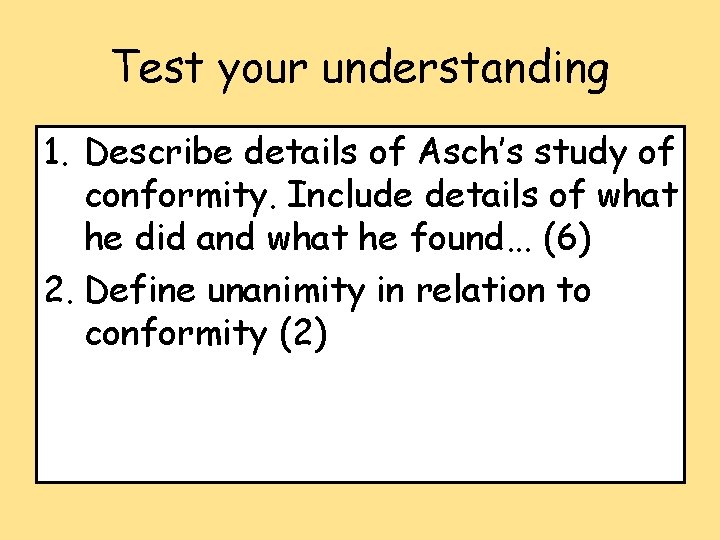 Test your understanding

1. Describe details of Asch's study of conformity. Include details of what he did and what he found… (6)
2. Define unanimity in relation to conformity (2)